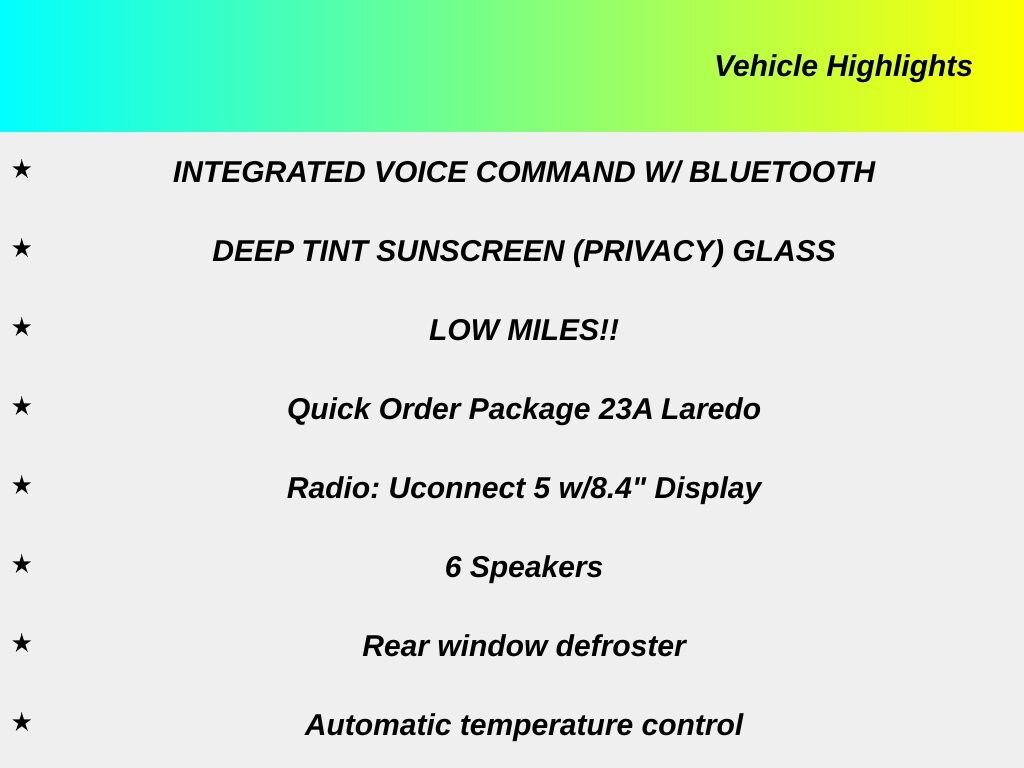 Vehicle Highlights

★ INTEGRATED VOICE COMMAND W/ BLUETOOTH

★ DEEP TINT SUNSCREEN (PRIVACY) GLASS

★ LOW MILES!!

★ Quick Order Package 23A Laredo

★ Radio: Uconnect 5 w/8.4" Display

★ 6 Speakers

★ Rear window defroster

★ Automatic temperature control